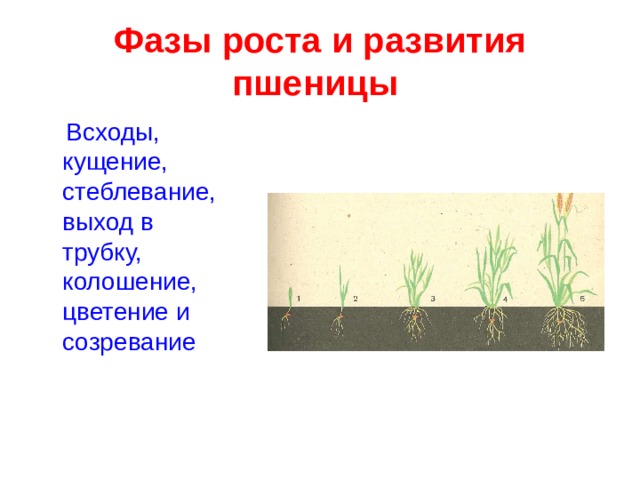 Фазы роста и развития пшеницы

Всходы, кущение, стеблевание, выход в трубку, колошение, цветение и созревание

1 2 3 4 5